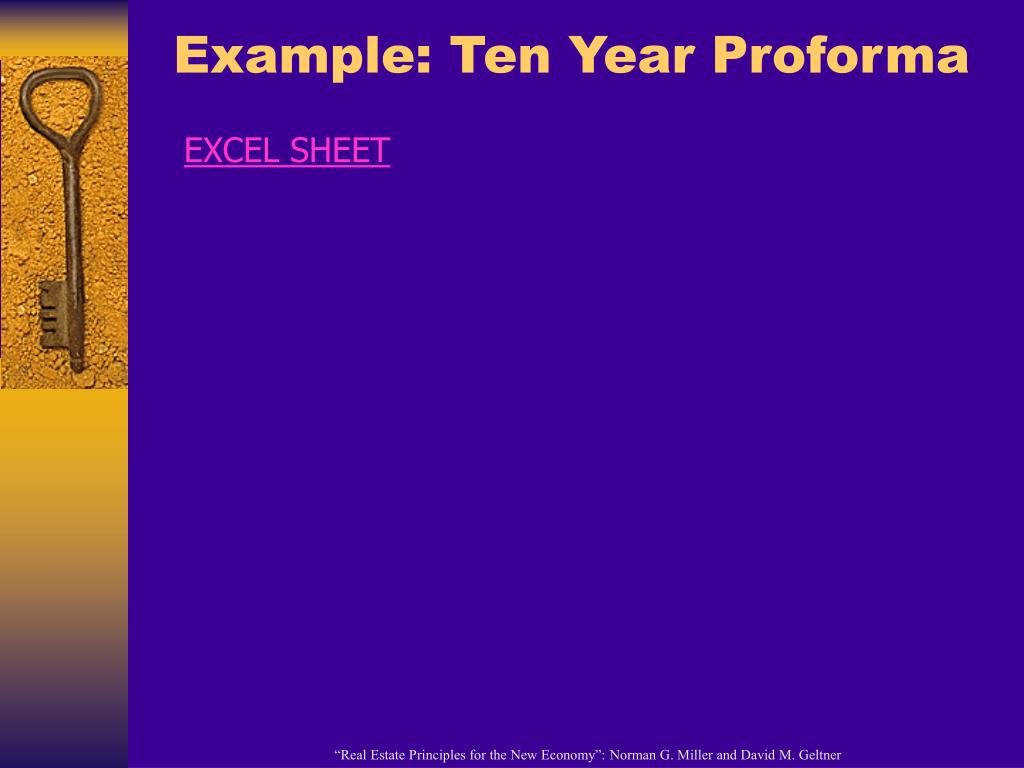 Example: Ten Year Proforma

EXCEL SHEET

“Real Estate Principles for the New Economy”: Norman G. Miller and David M. Geltner